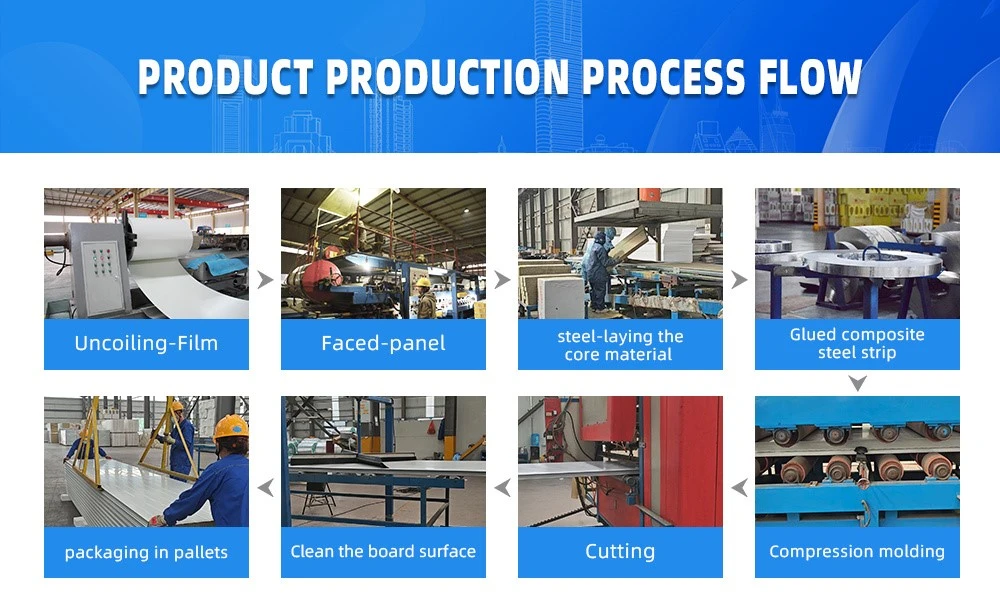 PRODUCT PRODUCTION PROCESS FLOW

Uncoiling-Film

Faced-panel

steel-laying the core material

Glued composite steel strip

Compression molding

Cutting

Clean the board surface

packaging in pallets